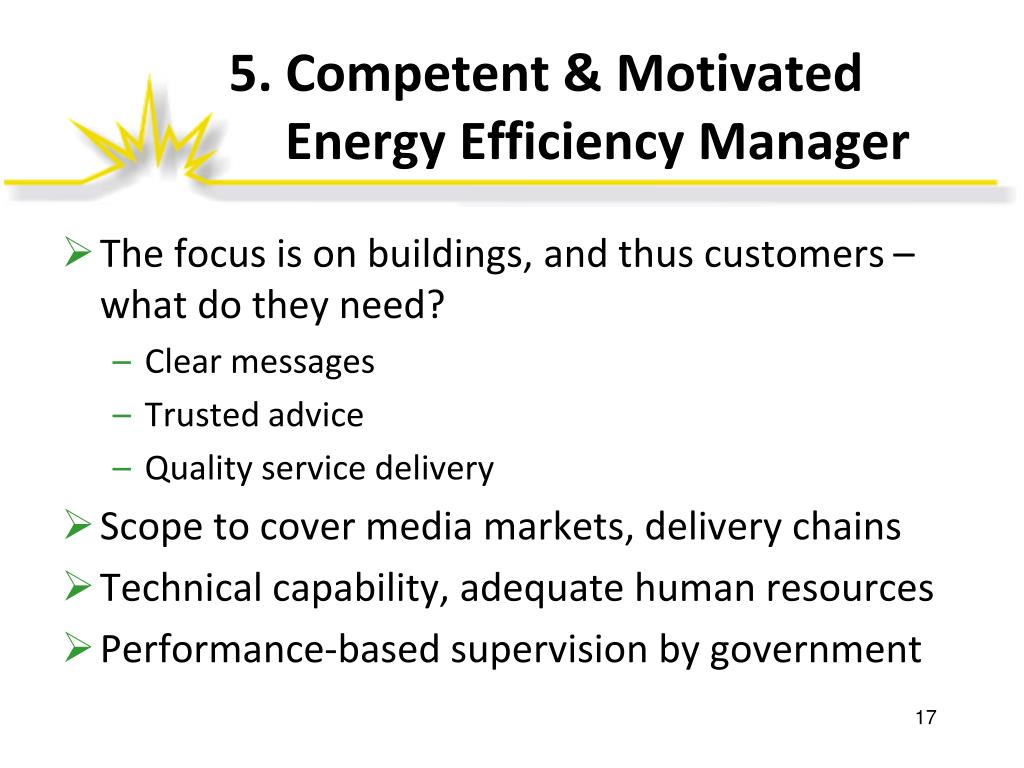 5. Competent & Motivated Energy Efficiency Manager

➢ The focus is on buildings, and thus customers – what do they need?
– Clear messages
– Trusted advice
– Quality service delivery

➢ Scope to cover media markets, delivery chains

➢ Technical capability, adequate human resources

➢ Performance-based supervision by government

17